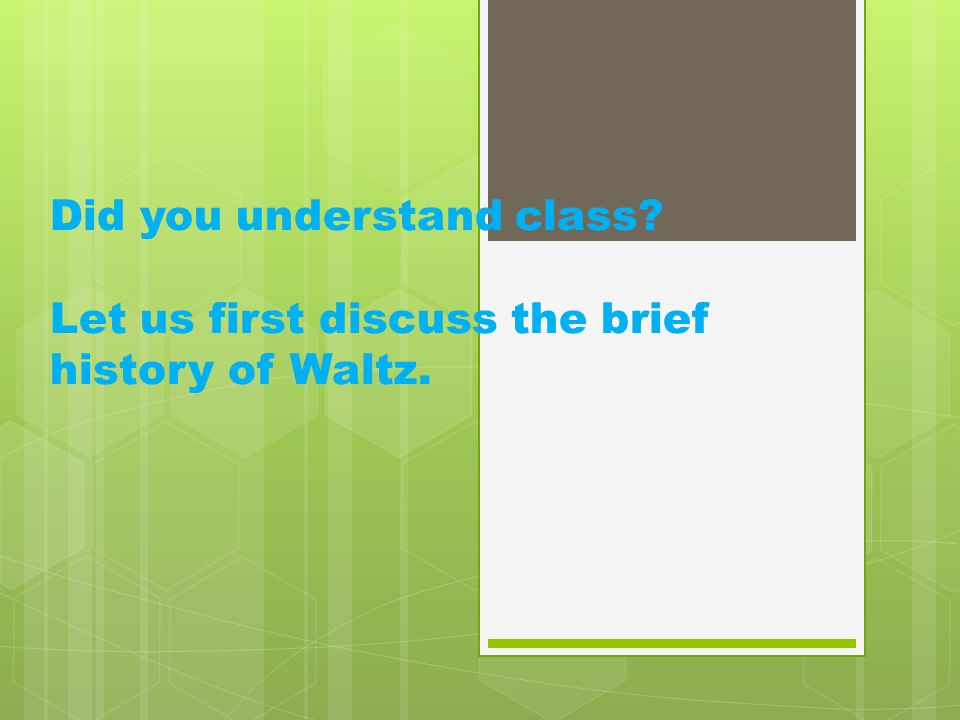 Did you understand class?

Let us first discuss the brief history of Waltz.